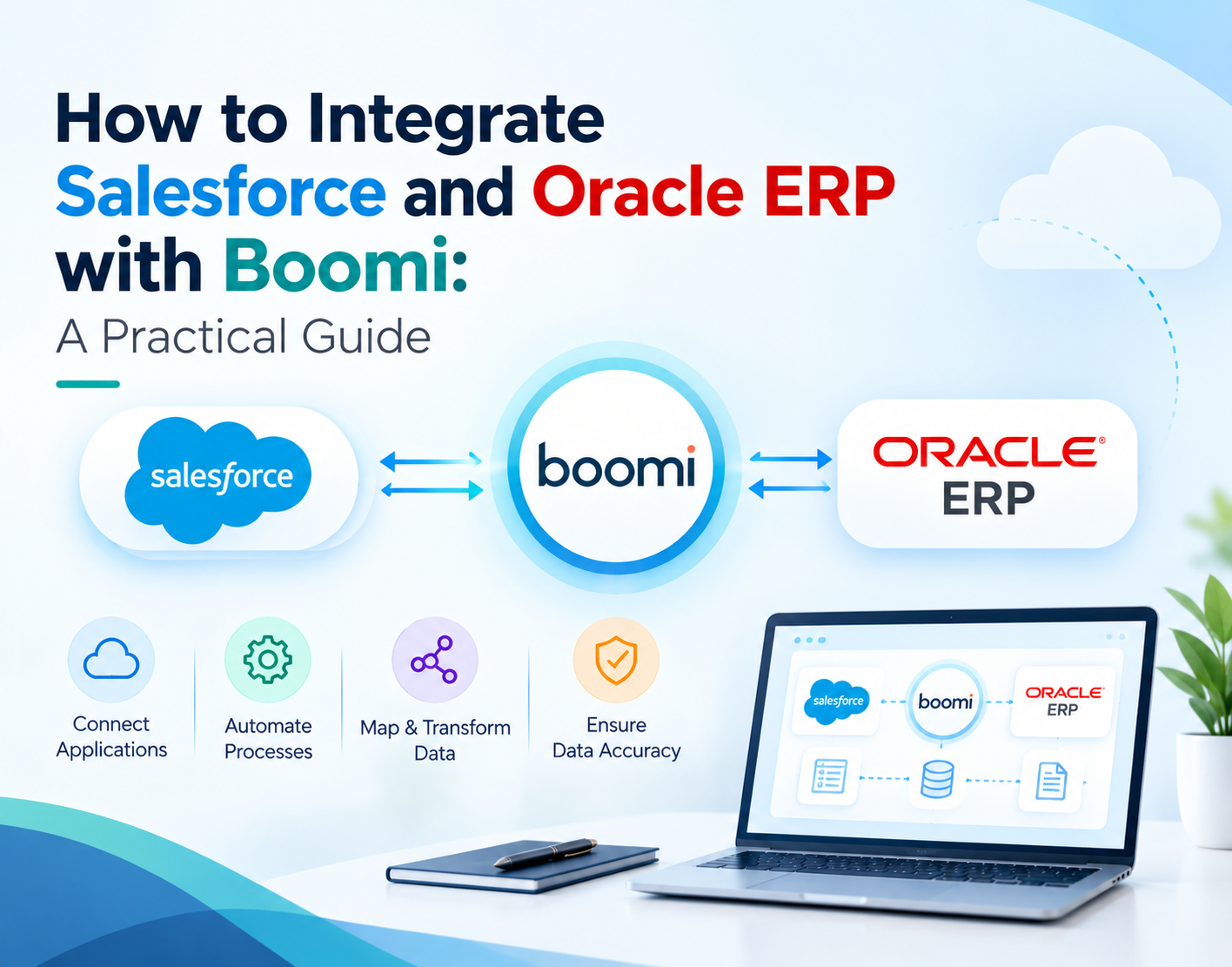 How to Integrate Salesforce and Oracle ERP with Boomi:

A Practical Guide

salesforce

boomi

ORACLE® ERP

Connect Applications

Automate Processes

Map & Transform Data

Ensure Data Accuracy

salesforce

boomi

ORACLE ERP